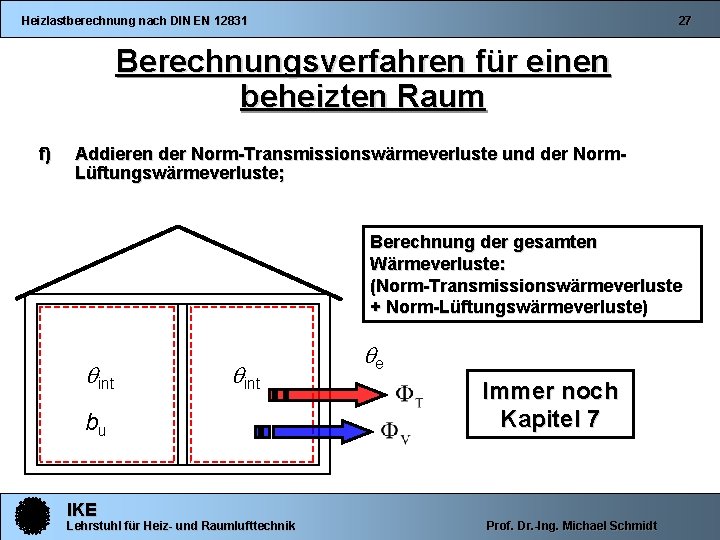 Heizlastberechnung nach DIN EN 12831

27

Berechnungsverfahren für einen beheizten Raum

f) Addieren der Norm-Transmissionswärmeverluste und der Norm-Lüftungswärmeverluste;

Berechnung der gesamten Wärmeverluste: (Norm-Transmissionswärmeverluste + Norm-Lüftungswärmeverluste)

$\theta_{int}$

$b_u$

$\theta_{int}$

$\theta_e$

$\Phi_T$

$\Phi_V$

Immer noch Kapitel 7

IKE
Lehrstuhl für Heiz- und Raumlufttechnik

Prof. Dr.-Ing. Michael Schmidt